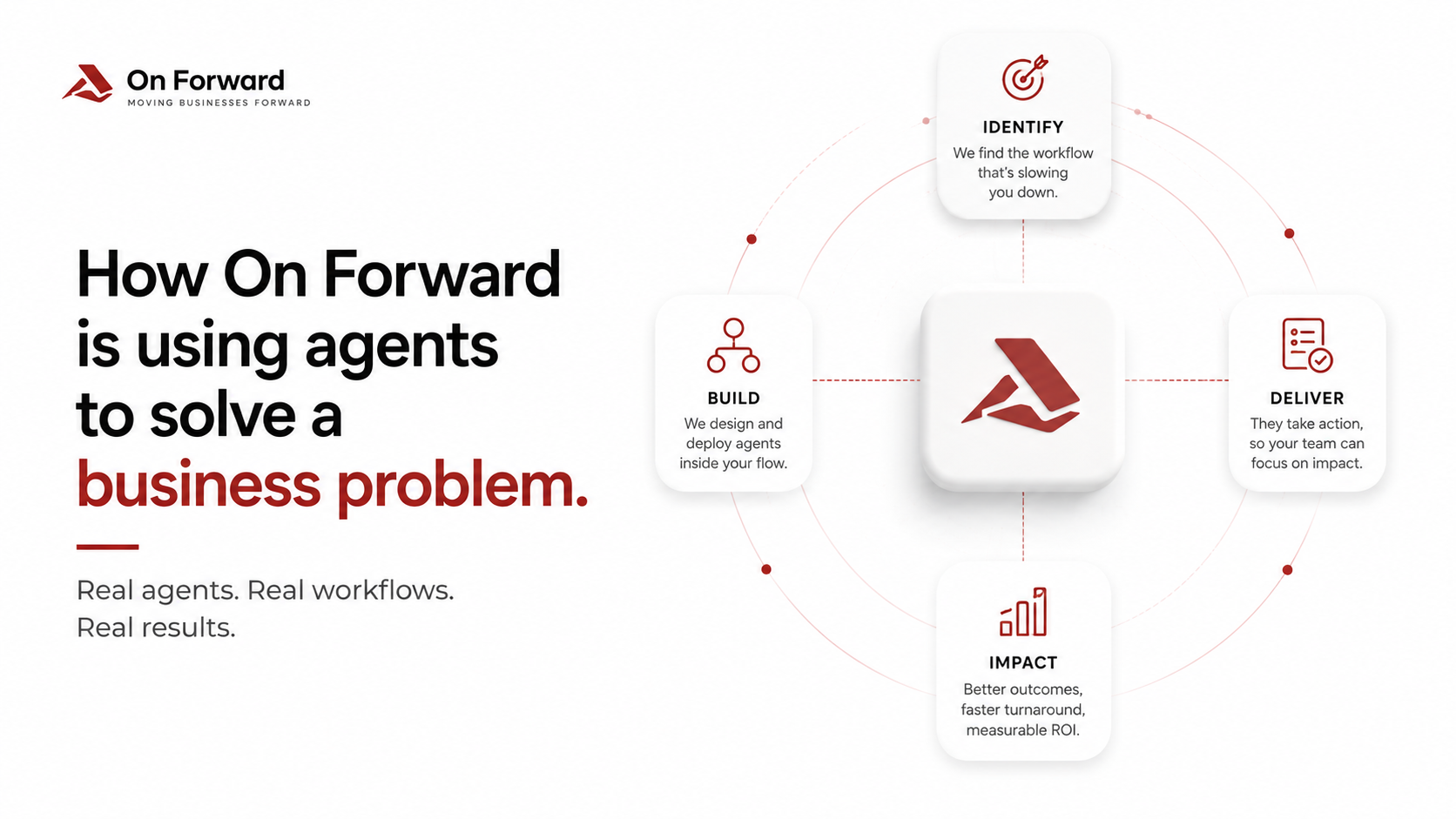 On Forward
MOVING BUSINESSES FORWARD

How On Forward is using agents to solve a business problem.

Real agents. Real workflows. Real results.

IDENTIFY
We find the workflow that's slowing you down.

BUILD
We design and deploy agents inside your flow.

DELIVER
They take action, so your team can focus on impact.

IMPACT
Better outcomes, faster turnaround, measurable ROI.